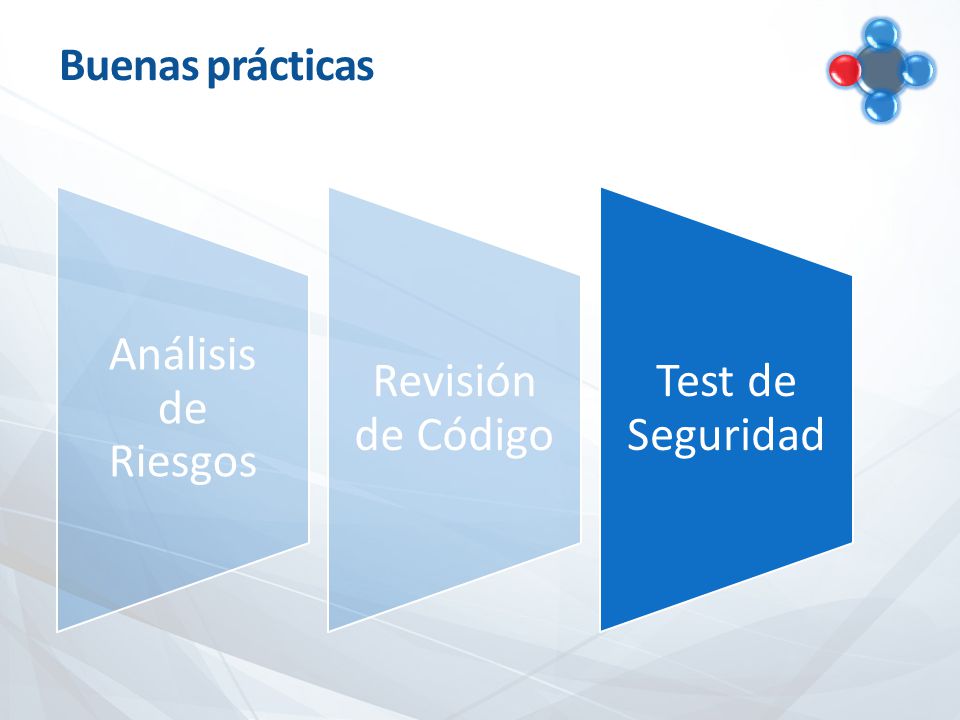 Buenas prácticas

Análisis de Riesgos

Revisión de Código

Test de Seguridad